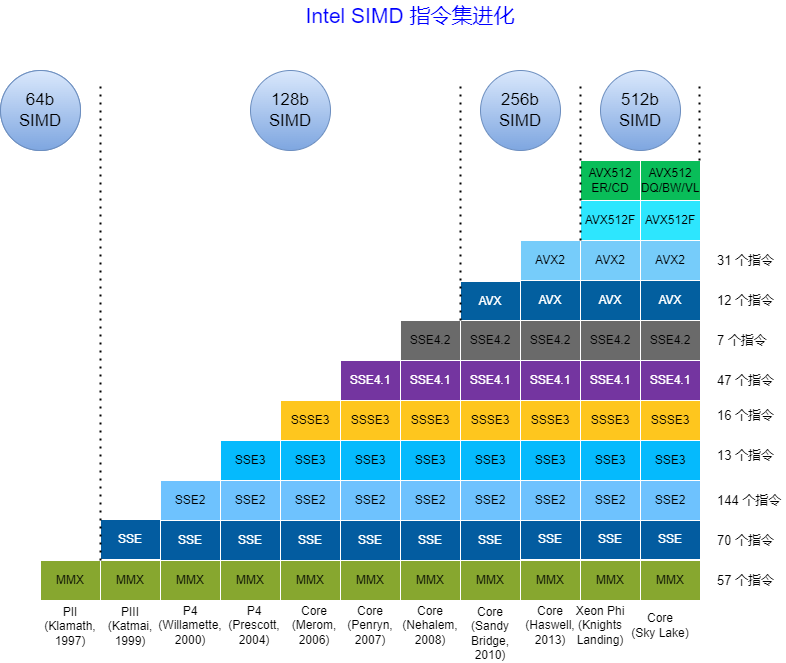 Intel SIMD 指令集进化

64b SIMD

128b SIMD

256b SIMD

512b SIMD

| | | | | | | | | | | | |
|---|---|---|---|---|---|---|---|---|---|---|---|
| | | | | | | | | | AVX512 ER/CD | AVX512 DQ/BW/VL | |
| | | | | | | | | | AVX512F | AVX512F | |
| | | | | | | | | AVX2 | AVX2 | AVX2 | 31 个指令 |
| | | | | | | | AVX | AVX | AVX | AVX | 12 个指令 |
| | | | | | | SSE4.2 | SSE4.2 | SSE4.2 | SSE4.2 | SSE4.2 | 7 个指令 |
| | | | | | SSE4.1 | SSE4.1 | SSE4.1 | SSE4.1 | SSE4.1 | SSE4.1 | 47 个指令 |
| | | | | SSSE3 | SSSE3 | SSSE3 | SSSE3 | SSSE3 | SSSE3 | SSSE3 | 16 个指令 |
| | | | SSE3 | SSE3 | SSE3 | SSE3 | SSE3 | SSE3 | SSE3 | SSE3 | 13 个指令 |
| | | SSE2 | SSE2 | SSE2 | SSE2 | SSE2 | SSE2 | SSE2 | SSE2 | SSE2 | 144 个指令 |
| | SSE | SSE | SSE | SSE | SSE | SSE | SSE | SSE | SSE | SSE | 70 个指令 |
| MMX | MMX | MMX | MMX | MMX | MMX | MMX | MMX | MMX | MMX | MMX | 57 个指令 |
| PII (Klamath, 1997) | PIII (Katmai, 1999) | P4 (Willamette, 2000) | P4 (Prescott, 2004) | Core (Merom, 2006) | Core (Penryn, 2007) | Core (Nehalem, 2008) | Core (Sandy Bridge, 2010) | Core (Haswell, 2013) | Xeon Phi (Knights Landing) | Core (Sky Lake) | |